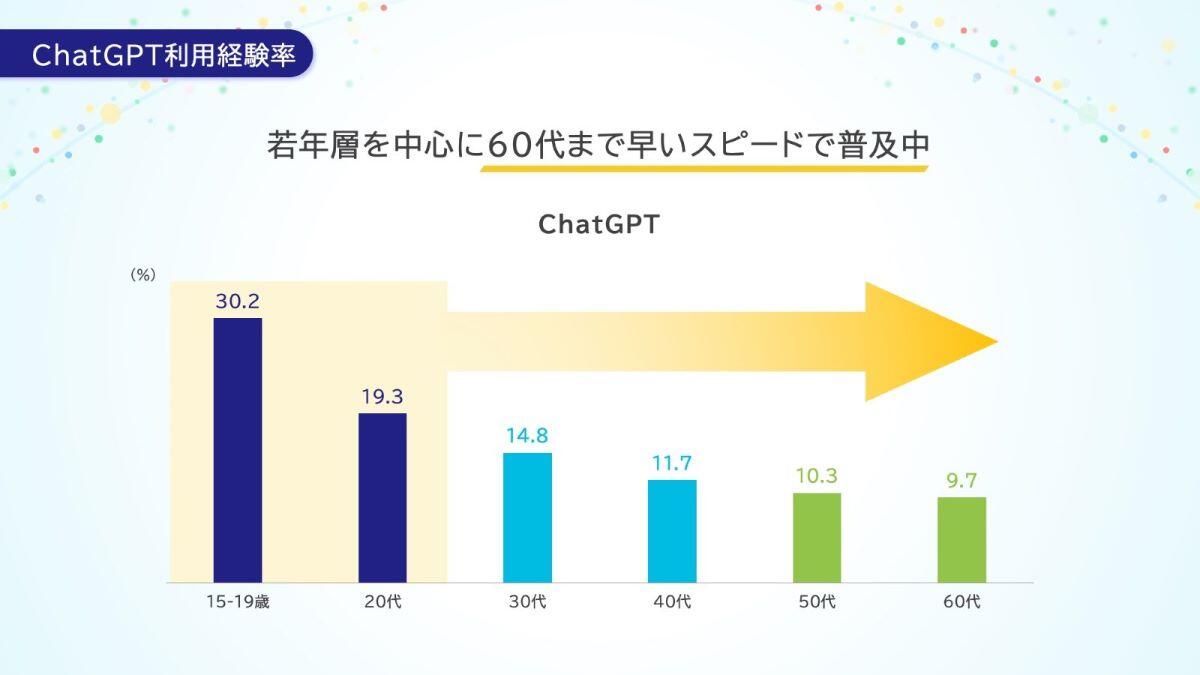 ChatGPT利用経験率

若年層を中心に60代まで早いスピードで普及中

ChatGPT

(%)

30.2
19.3
14.8
11.7
10.3
9.7

15-19歳
20代
30代
40代
50代
60代